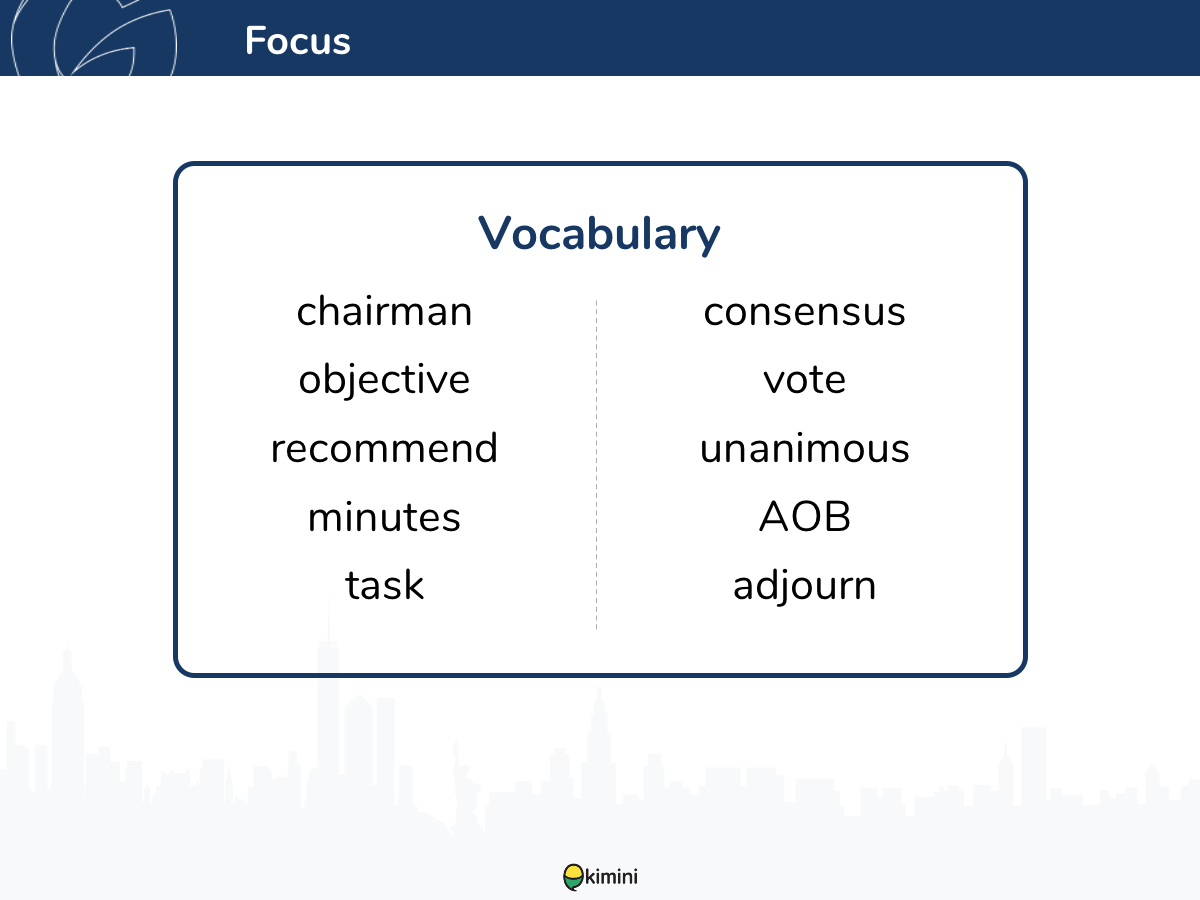 Focus

Vocabulary

chairman
objective
recommend
minutes
task

consensus
vote
unanimous
AOB
adjourn

kimini